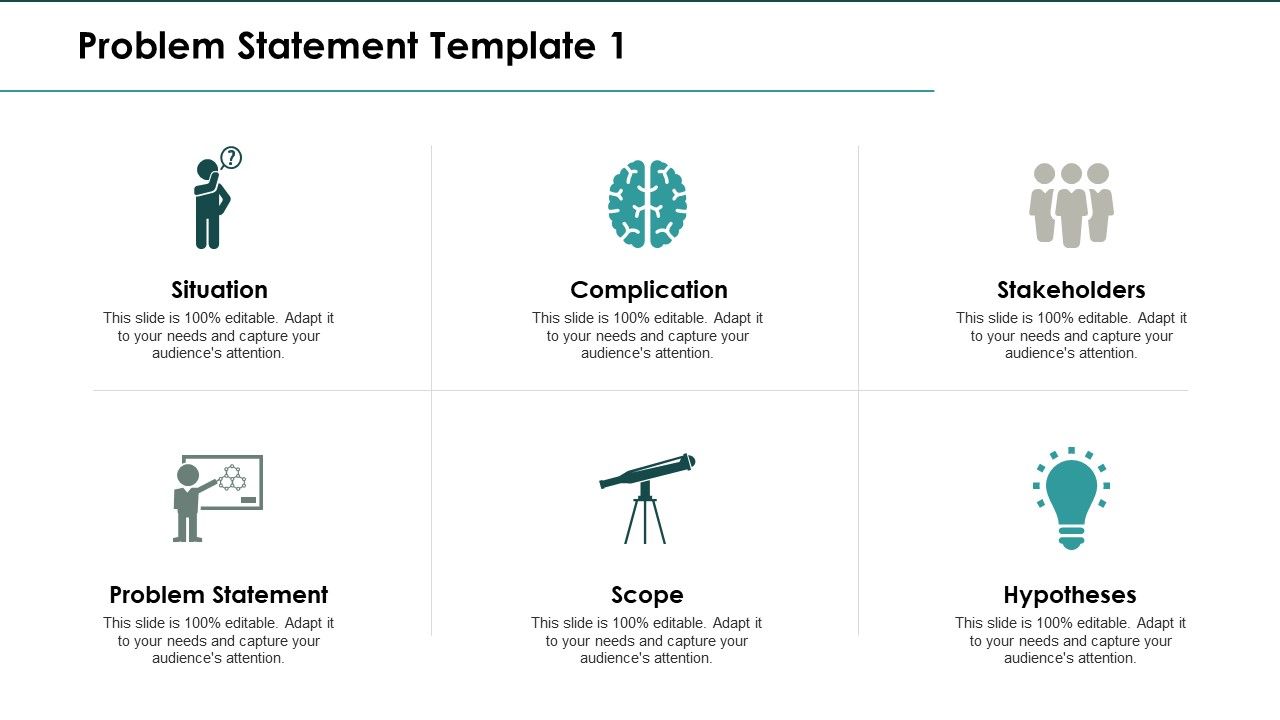 Problem Statement Template 1

Situation
This slide is 100% editable. Adapt it to your needs and capture your audience's attention.

Complication
This slide is 100% editable. Adapt it to your needs and capture your audience's attention.

Stakeholders
This slide is 100% editable. Adapt it to your needs and capture your audience's attention.

Problem Statement
This slide is 100% editable. Adapt it to your needs and capture your audience's attention.

Scope
This slide is 100% editable. Adapt it to your needs and capture your audience's attention.

Hypotheses
This slide is 100% editable. Adapt it to your needs and capture your audience's attention.